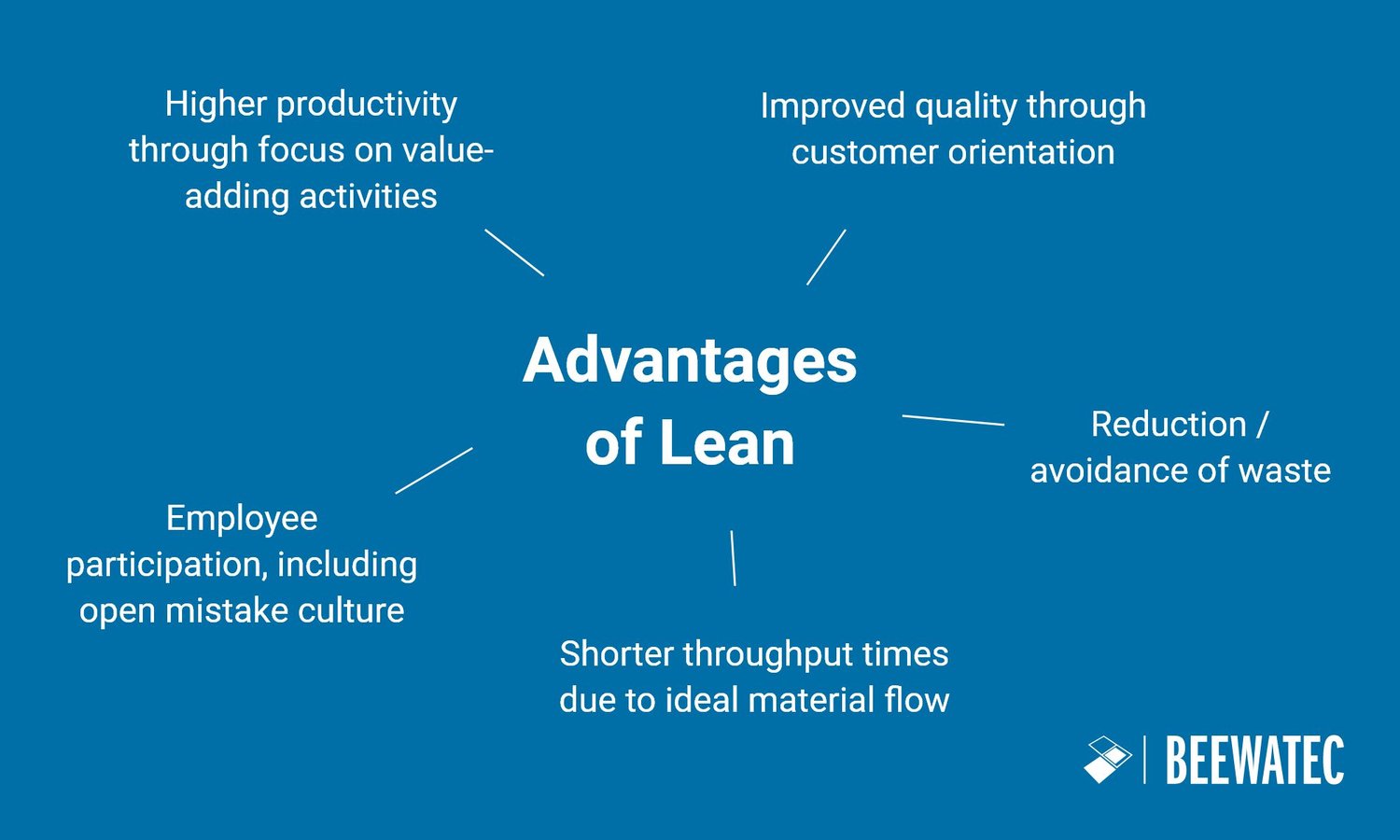 Higher productivity through focus on value-adding activities

Improved quality through customer orientation

Advantages of Lean

Reduction / avoidance of waste

Employee participation, including open mistake culture

Shorter throughput times due to ideal material flow

BEEWATEC